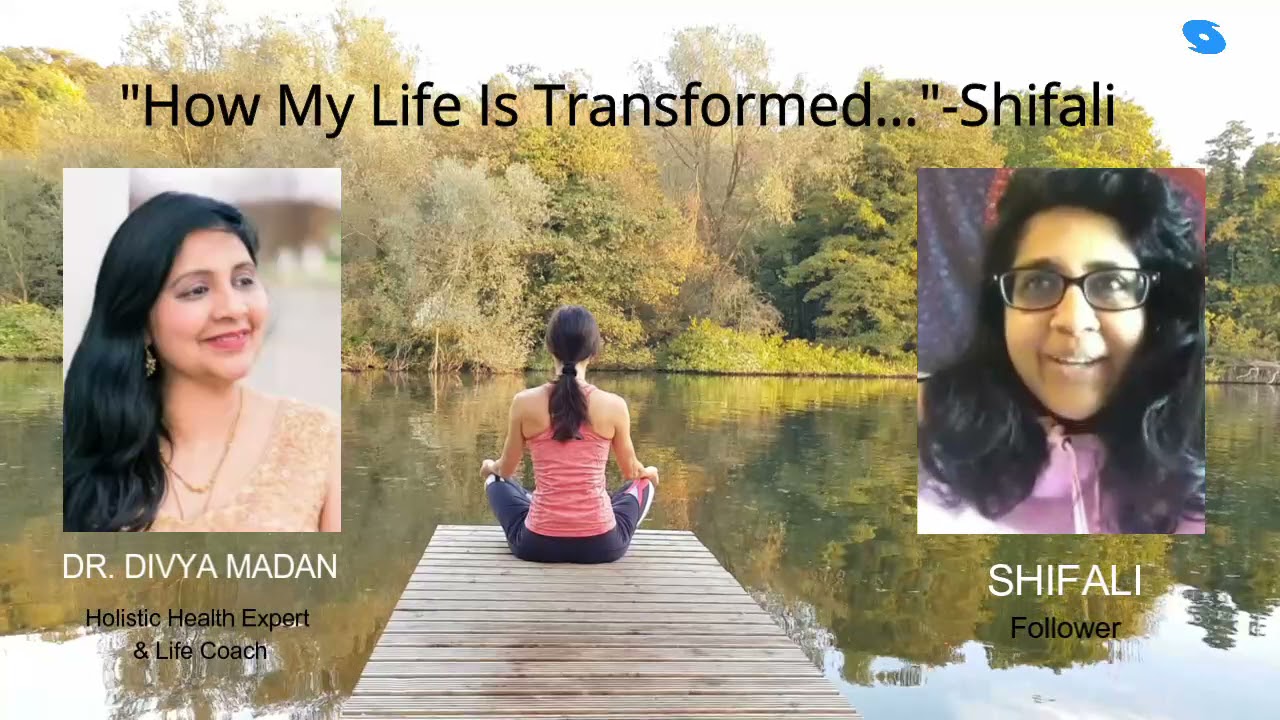 "How My Life Is Transformed..."-Shifali

DR. DIVYA MADAN

Holistic Health Expert & Life Coach

SHIFALI

Follower